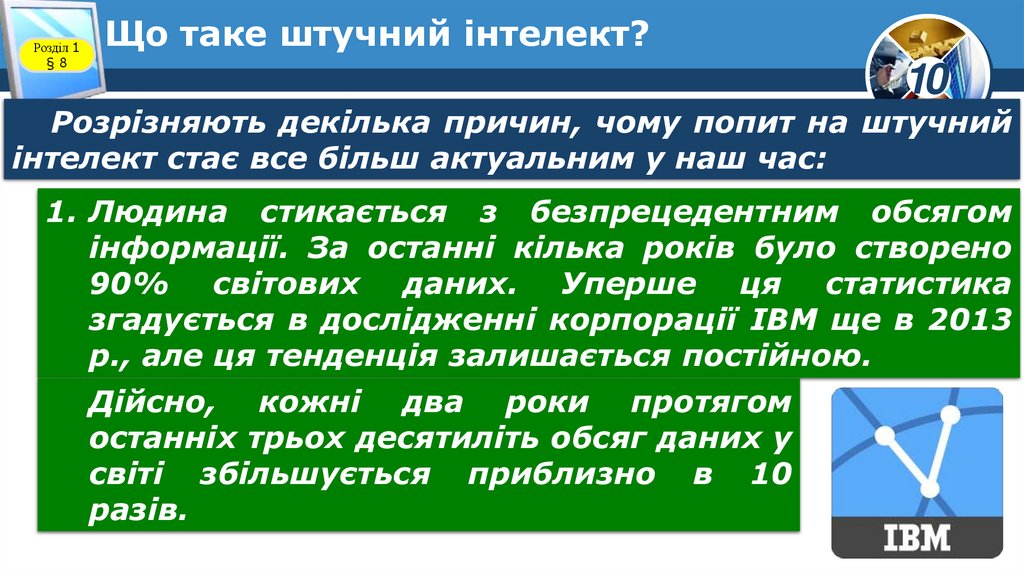 Розділ 1
§ 8

Що таке штучний інтелект?

10

Розрізняють декілька причин, чому попит на штучний інтелект стає все більш актуальним у наш час:

1. Людина стикається з безпрецедентним обсягом інформації. За останні кілька років було створено 90% світових даних. Уперше ця статистика згадується в дослідженні корпорації IBM ще в 2013 р., але ця тенденція залишається постійною.

Дійсно, кожні два роки протягом останніх трьох десятиліть обсяг даних у світі збільшується приблизно в 10 разів.

IBM